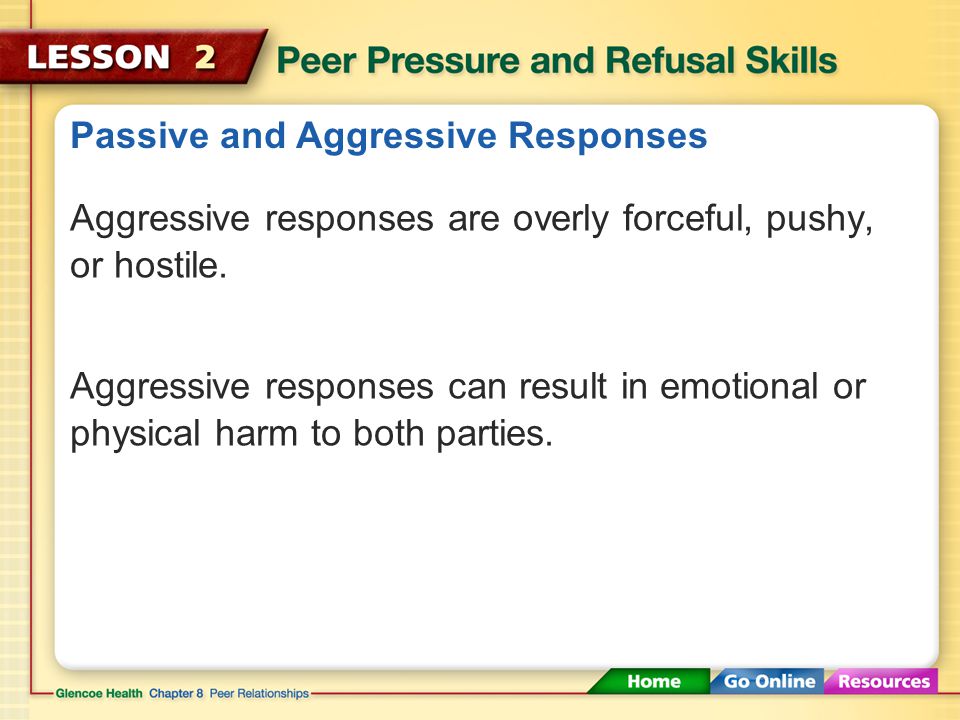 LESSON 2 Peer Pressure and Refusal Skills

Passive and Aggressive Responses

Aggressive responses are overly forceful, pushy, or hostile.

Aggressive responses can result in emotional or physical harm to both parties.

Glencoe Health Chapter 8 Peer Relationships

Home Go Online Resources